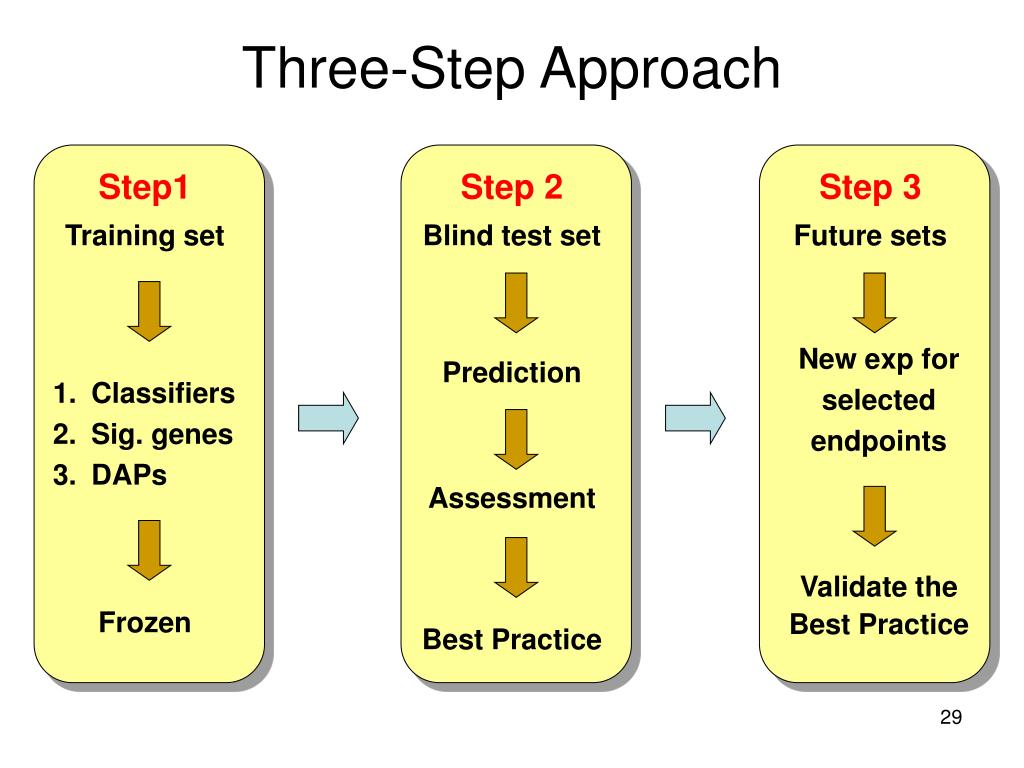 Three-Step Approach

Step1

Training set

1. Classifiers
2. Sig. genes
3. DAPs

Frozen

Step 2

Blind test set

Prediction

Assessment

Best Practice

Step 3

Future sets

New exp for selected endpoints

Validate the Best Practice

29